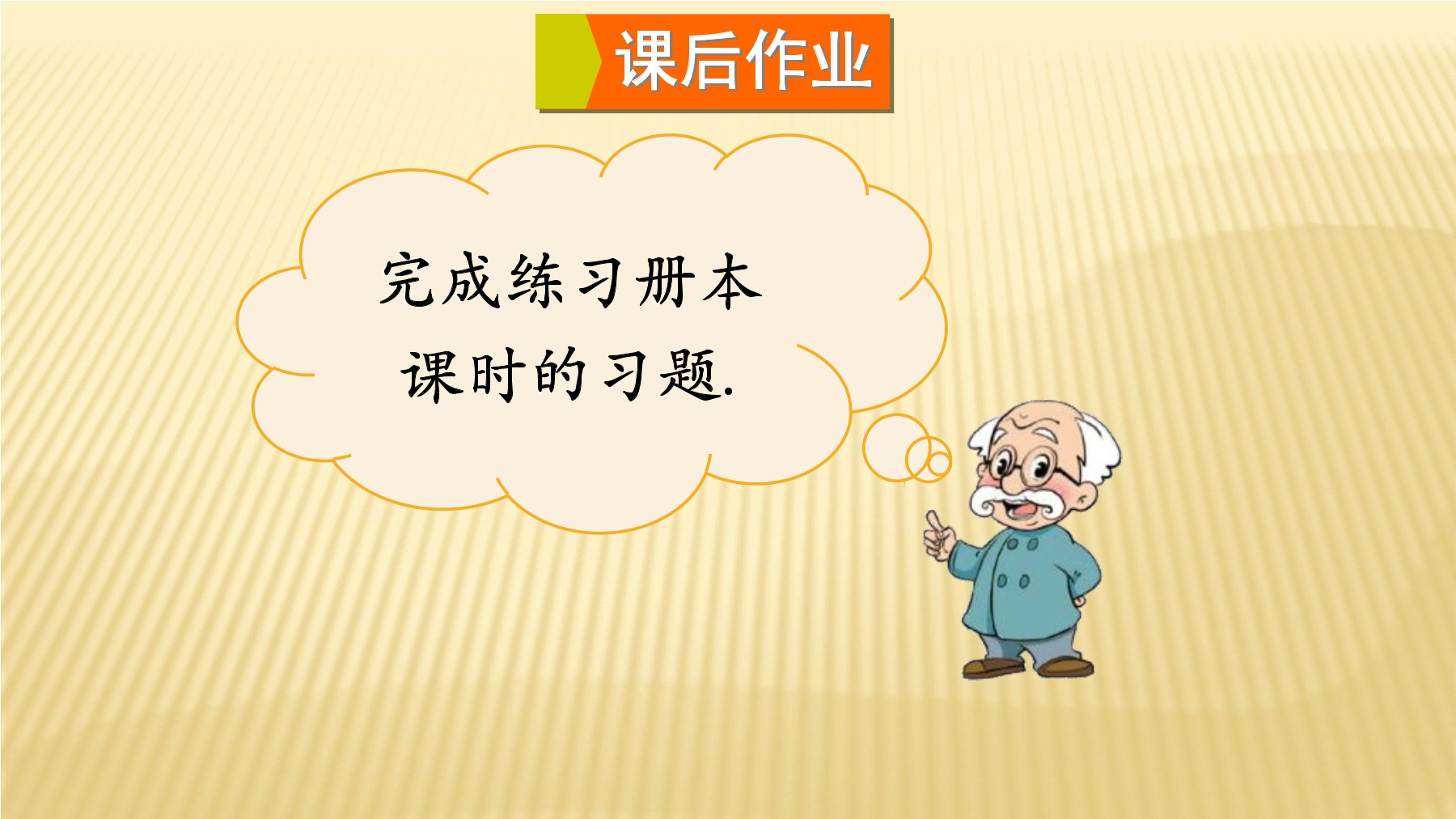 课后作业

完成练习册本课时的习题.